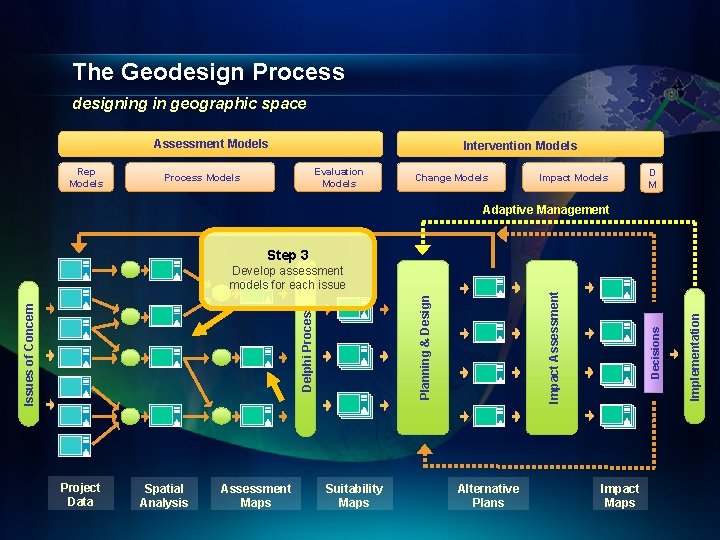 The Geodesign Process

designing in geographic space

Assessment Models

Intervention Models

Rep Models

Process Models

Evaluation Models

Change Models

Impact Models

D M

Adaptive Management

Step 3
Develop assessment models for each issue

Issues of Concern

Delphi Process

Planning & Design

Impact Assessment

Decisions

Implementation

Project Data

Spatial Analysis

Assessment Maps

Suitability Maps

Alternative Plans

Impact Maps